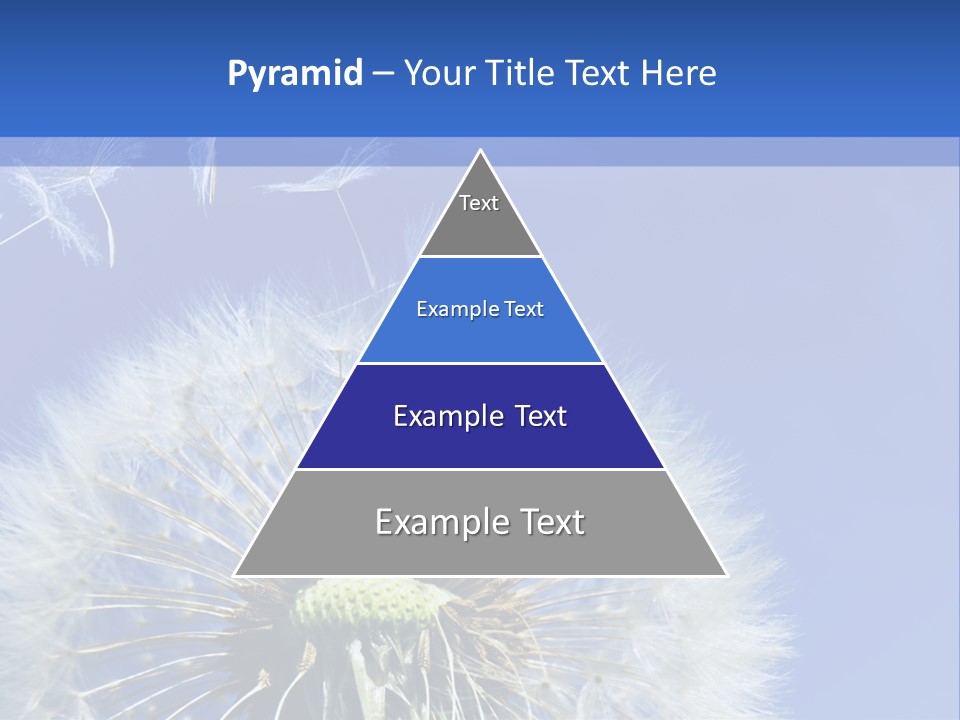 Pyramid – Your Title Text Here

Text

Example Text

Example Text

Example Text